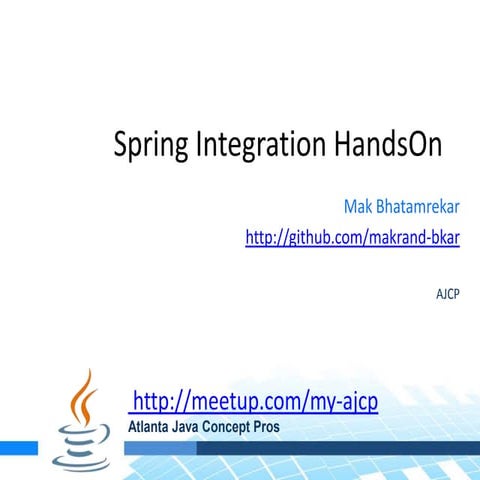 Spring Integration HandsOn

Mak Bhatamrekar

http://github.com/makrand-bkar

AJCP

http://meetup.com/my-ajcp

Atlanta Java Concept Pros